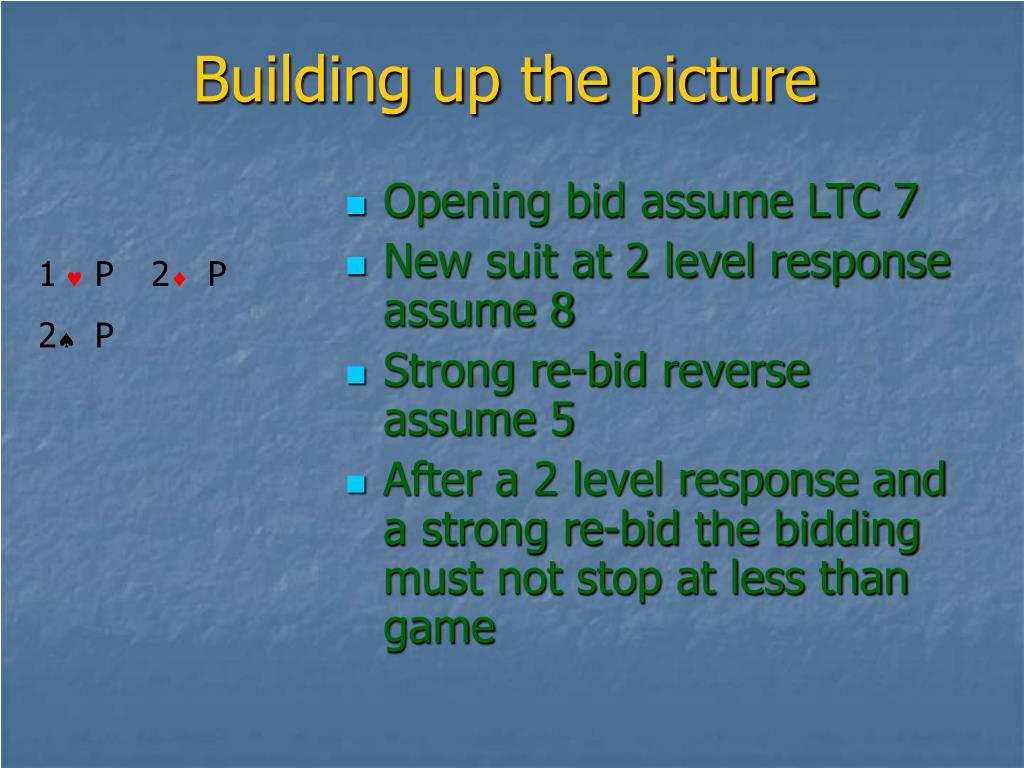 Building up the picture

1 ♥ P 2♦ P
2♠ P

- Opening bid assume LTC 7
- New suit at 2 level response assume 8
- Strong re-bid reverse assume 5
- After a 2 level response and a strong re-bid the bidding must not stop at less than game